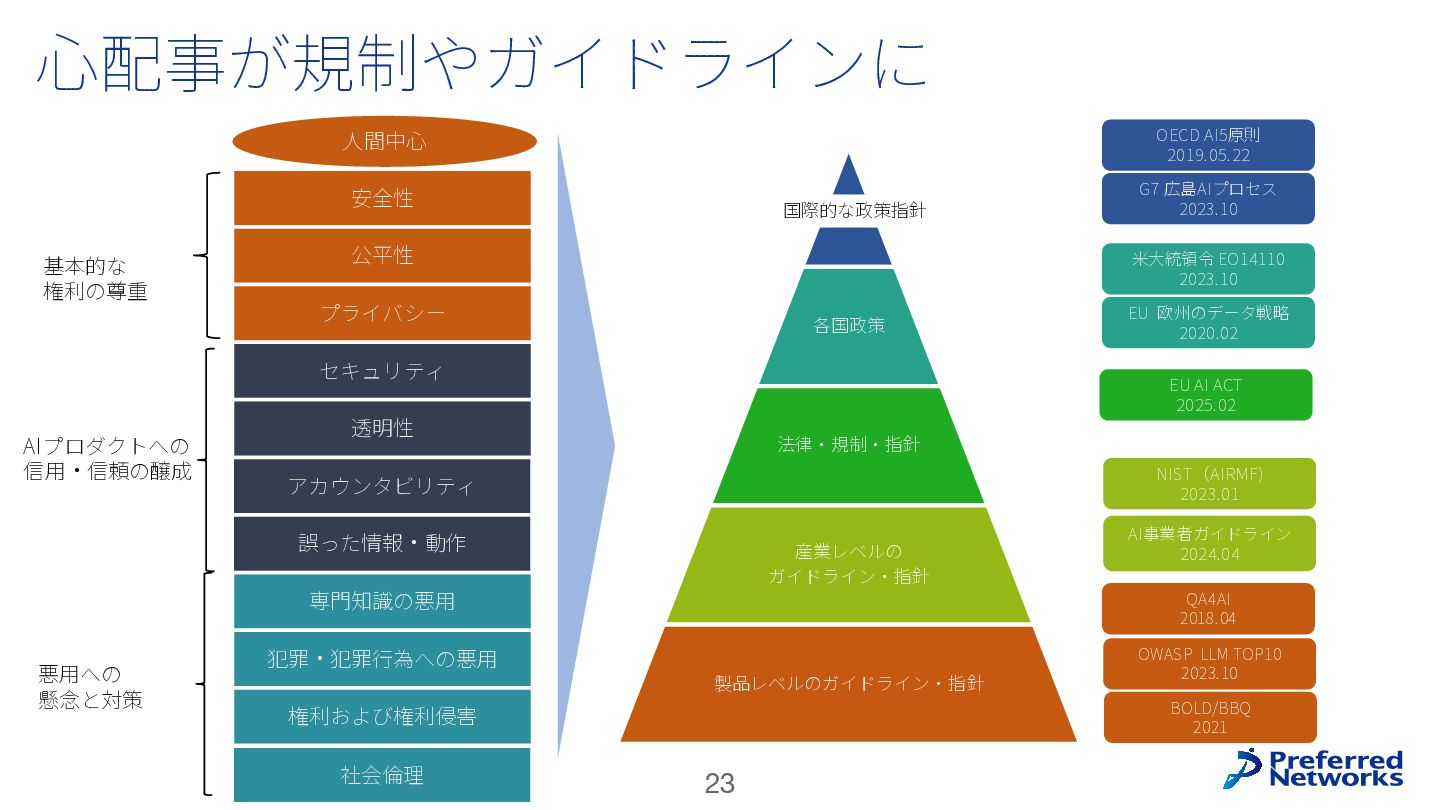 心配事が規制やガイドラインに

人間中心

基本的な
権利の尊重

安全性

公平性

プライバシー

AIプロダクトへの
信用・信頼の醸成

セキュリティ

透明性

アカウンタビリティ

誤った情報・動作

悪用への
懸念と対策

専門知識の悪用

犯罪・犯罪行為への悪用

権利および権利侵害

社会倫理

国際的な政策指針

各国政策

法律・規制・指針

産業レベルの
ガイドライン・指針

製品レベルのガイドライン・指針

OECD AI5原則
2019.05.22

G7 広島AIプロセス
2023.10

米大統領令 EO14110
2023.10

EU 欧州のデータ戦略
2020.02

EU AI ACT
2025.02

NIST（AIRMF）
2023.01

AI事業者ガイドライン
2024.04

QA4AI
2018.04

OWASP LLM TOP10
2023.10

BOLD/BBQ
2021

23

Preferred Networks